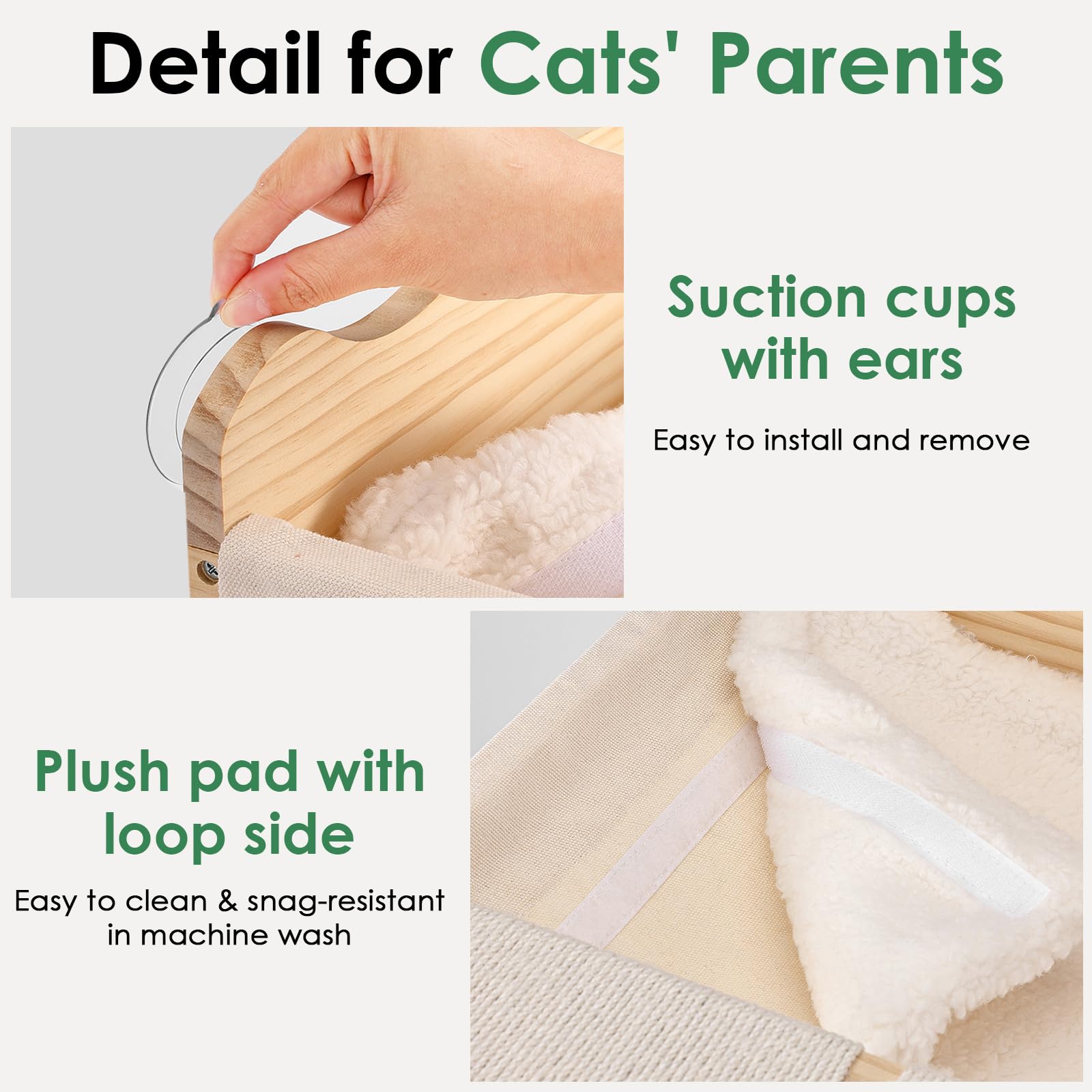 Detail for Cats' Parents

Suction cups with ears

Easy to install and remove

Plush pad with loop side

Easy to clean & snag-resistant in machine wash